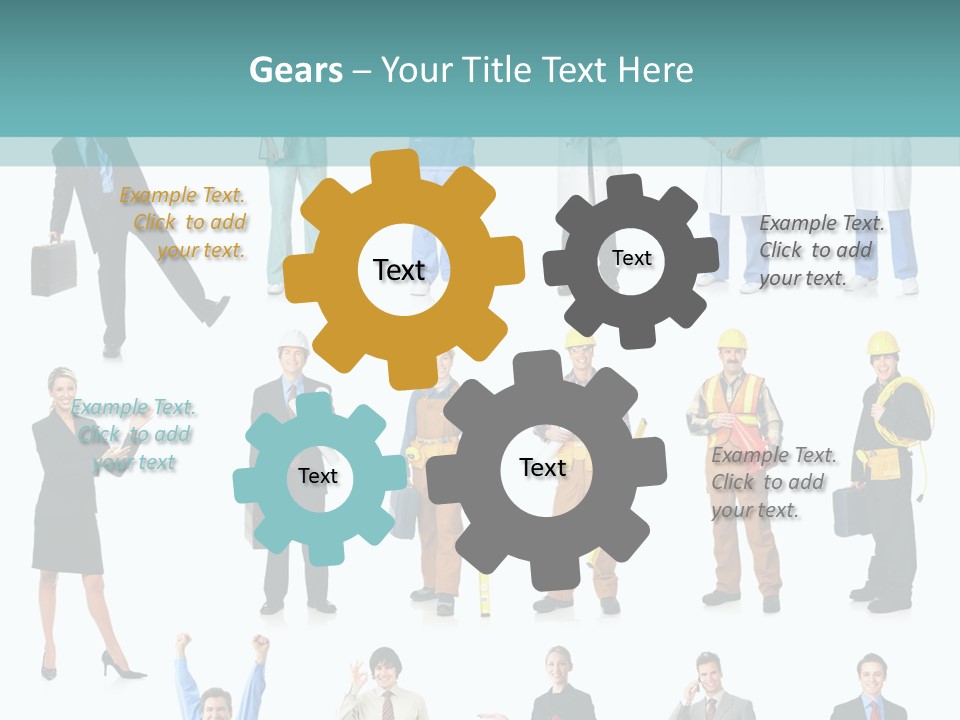 Gears – Your Title Text Here

Example Text. Click to add your text.

Text

Text

Example Text. Click to add your text.

Example Text. Click to add your text

Text

Text

Example Text. Click to add your text.